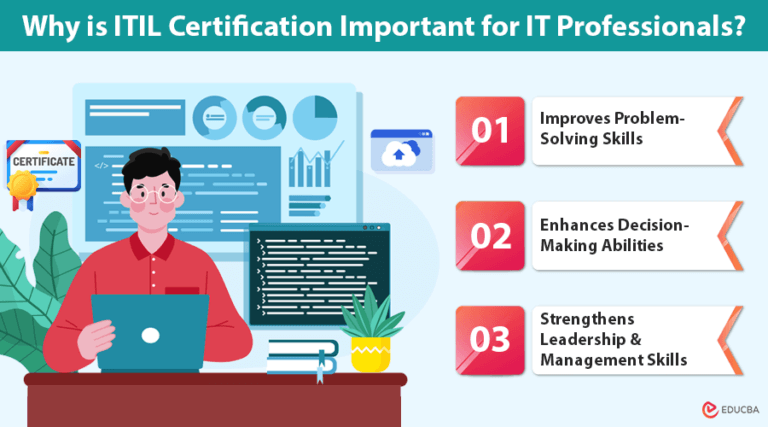 Why is ITIL Certification Important for IT Professionals?

CERTIFICATE

</>

01 Improves Problem-Solving Skills

02 Enhances Decision-Making Abilities

03 Strengthens Leadership & Management Skills

EDUCBA